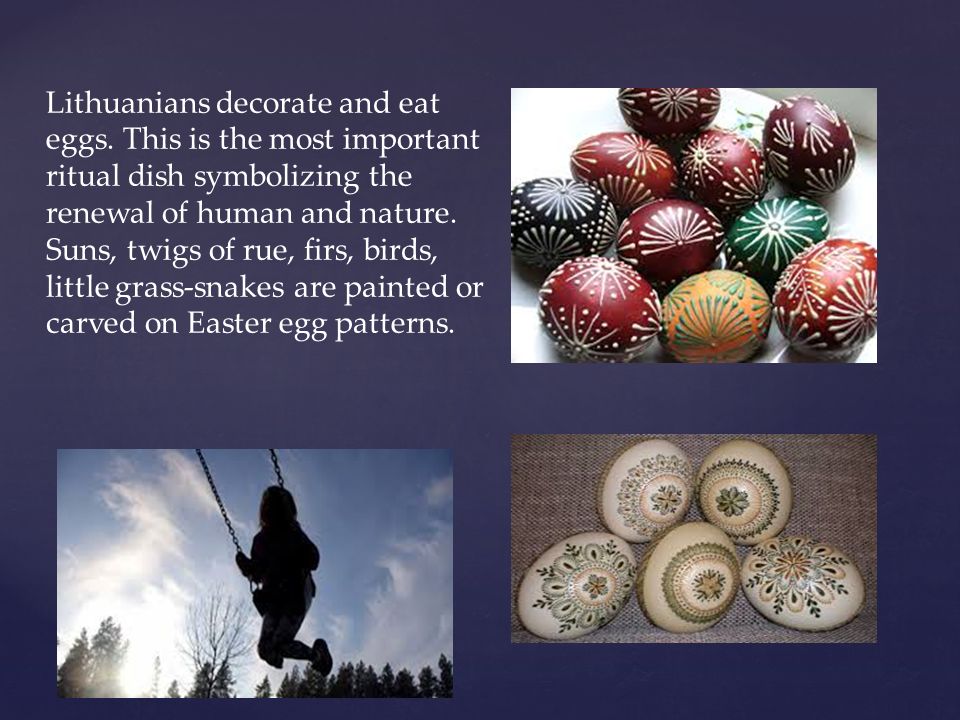 Lithuanians decorate and eat eggs. This is the most important ritual dish symbolizing the renewal of human and nature. Suns, twigs of rue, firs, birds, little grass-snakes are painted or carved on Easter egg patterns.